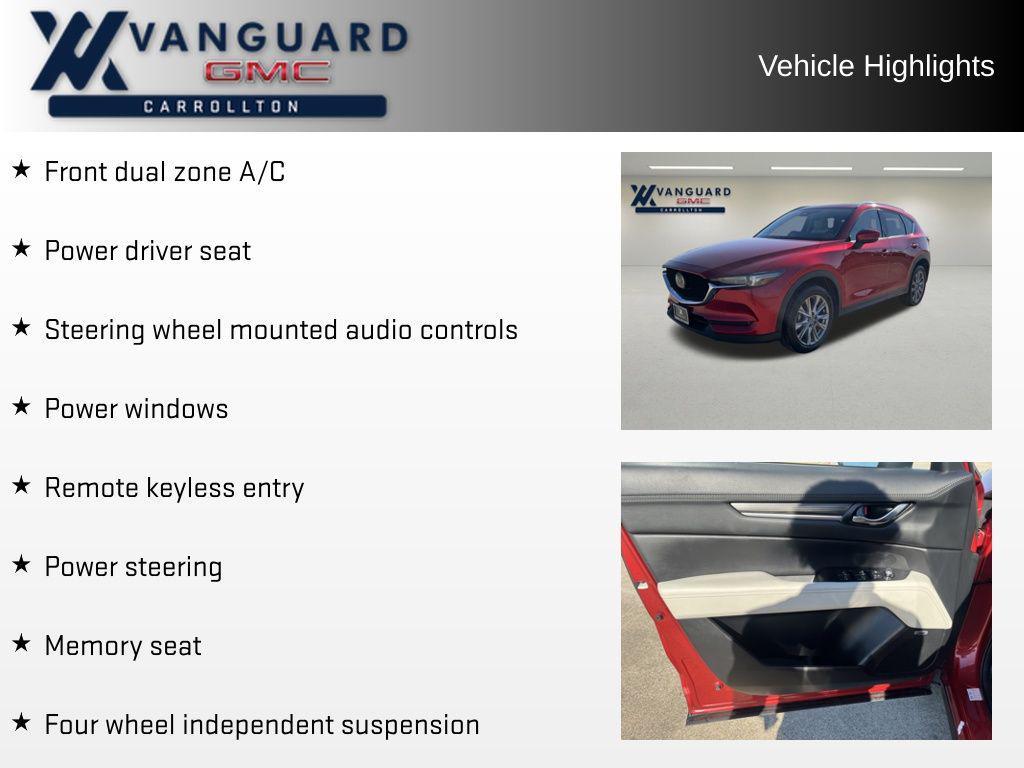 VANGUARD
GMC
CARROLLTON

Vehicle Highlights

★ Front dual zone A/C

★ Power driver seat

★ Steering wheel mounted audio controls

★ Power windows

★ Remote keyless entry

★ Power steering

★ Memory seat

★ Four wheel independent suspension

VANGUARD
GMC
CARROLLTON